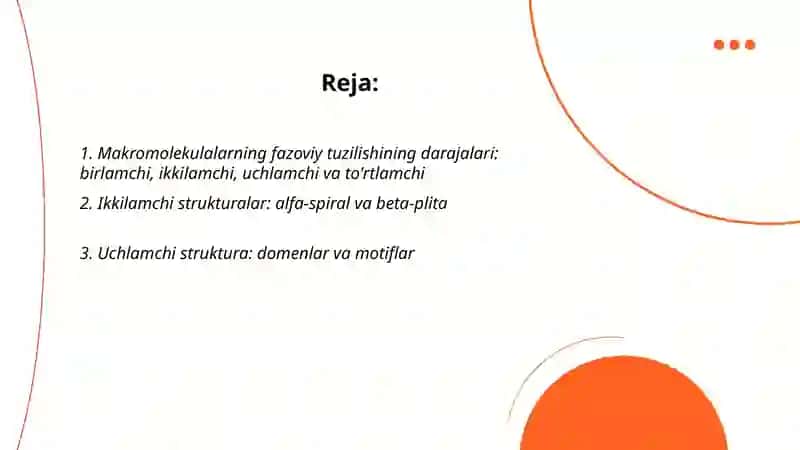 Reja:

1. Makromolekulalarning fazoviy tuzilishining darajalari: birlamchi, ikkilamchi, uchlamchi va to'rtlamchi

2. Ikkilamchi strukturalar: alfa-spiral va beta-plita

3. Uchlamchi struktura: domenlar va motiflar